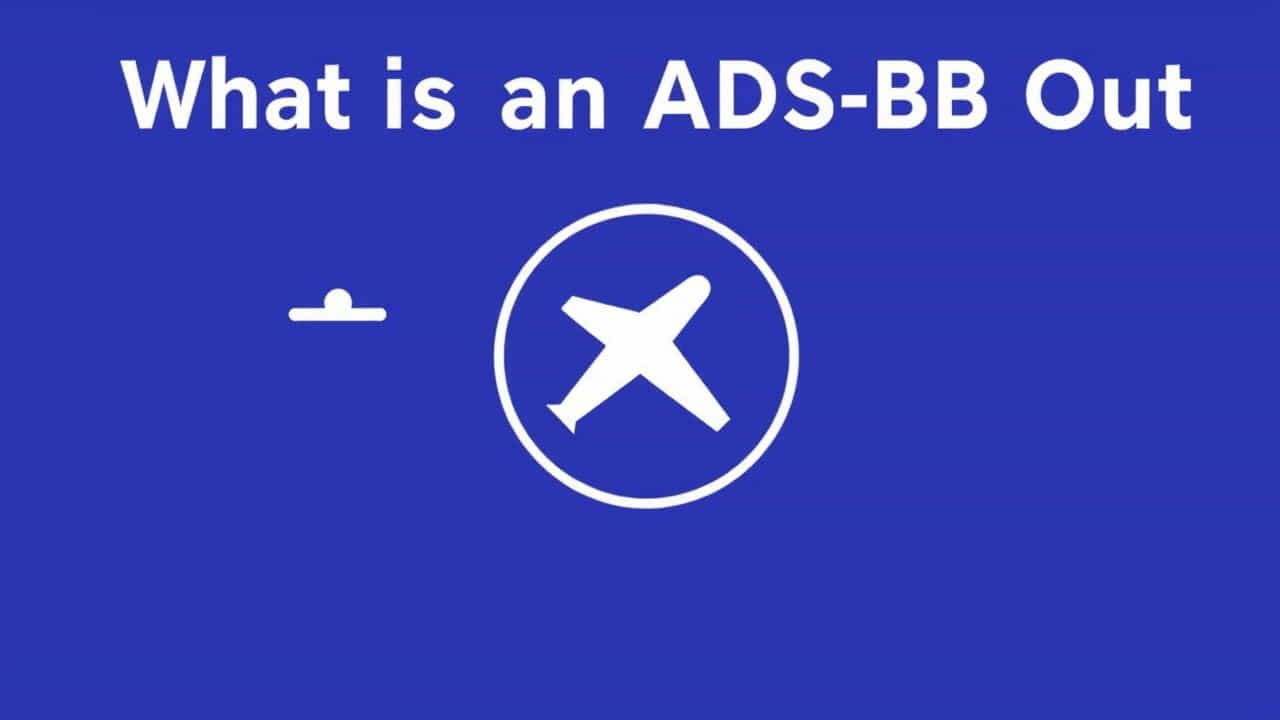 What is an ADS-BB Out